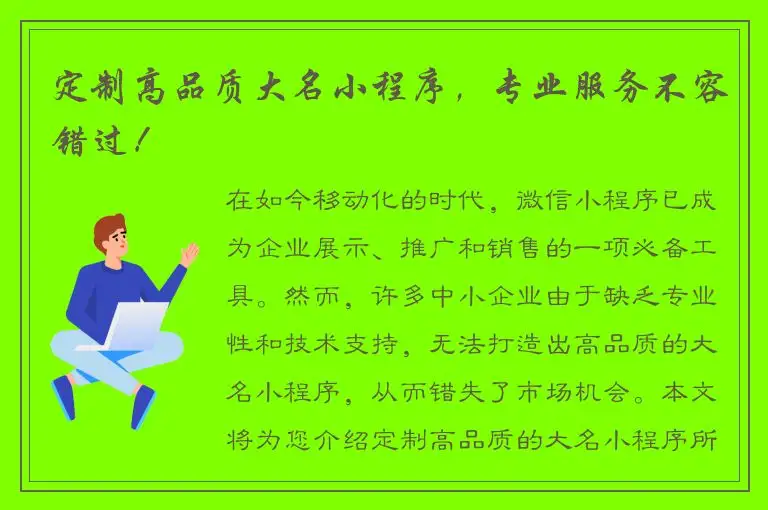 定制高品质大名小程序，专业服务不容错过！

在如今移动化的时代，微信小程序已成为企业展示、推广和销售的一项必备工具。然而，许多中小企业由于缺乏专业性和技术支持，无法打造出高品质的大名小程序，从而错失了市场机会。本文将为您介绍定制高品质的大名小程序所